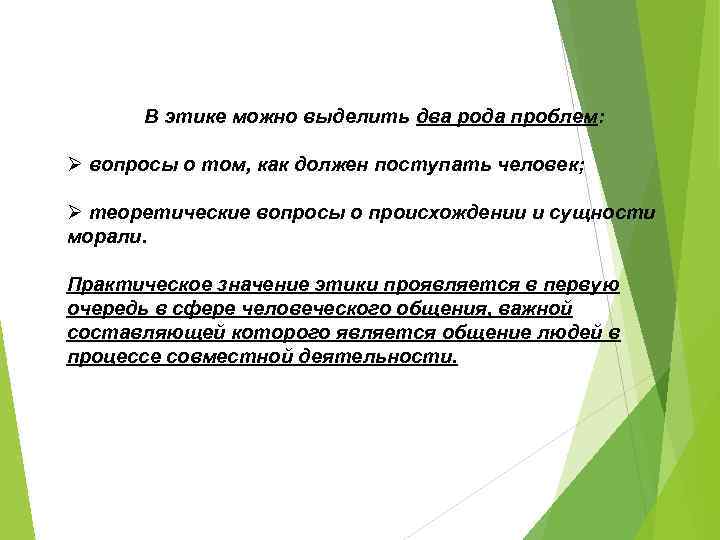 В этике можно выделить два рода проблем:

➢ вопросы о том, как должен поступать человек;

➢ теоретические вопросы о происхождении и сущности морали.

Практическое значение этики проявляется в первую очередь в сфере человеческого общения, важной составляющей которого является общение людей в процессе совместной деятельности.